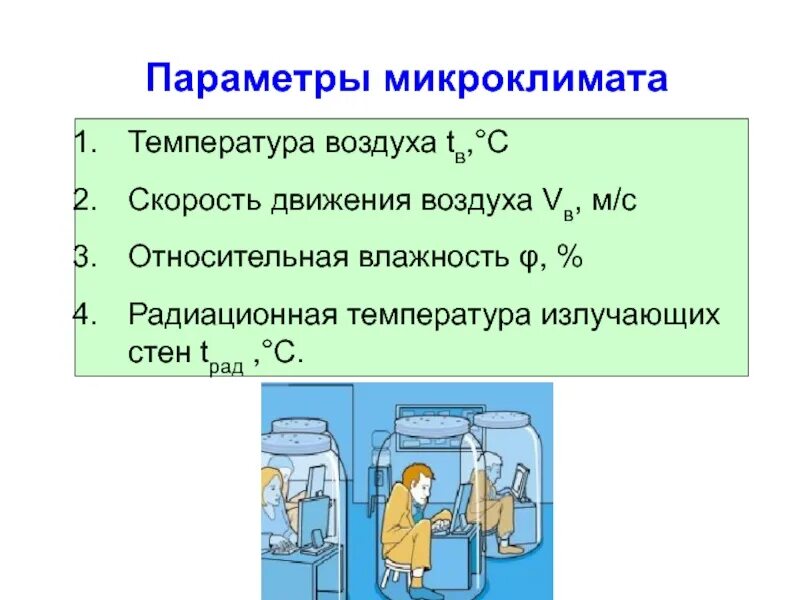 Параметры микроклимата

1. Температура воздуха $t_в$,°C
2. Скорость движения воздуха $V_в$, м/с
3. Относительная влажность φ, %
4. Радиационная температура излучающих стен $t_{рад}$ ,°C.